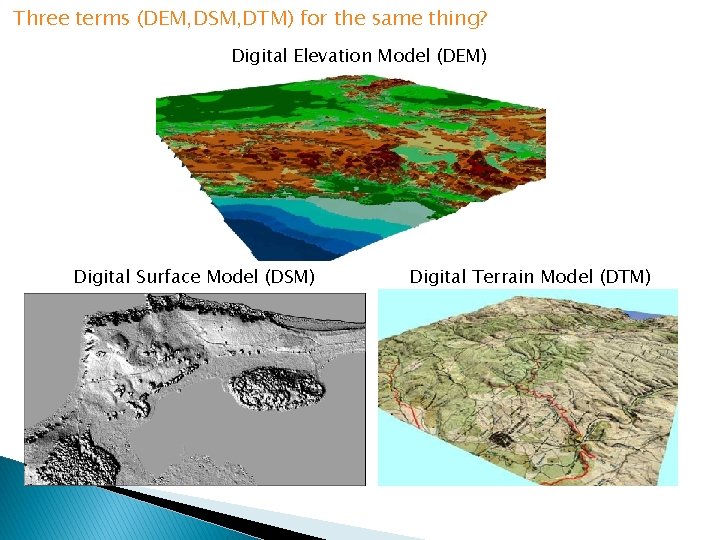 Three terms (DEM,DSM,DTM) for the same thing?

Digital Elevation Model (DEM)

Digital Surface Model (DSM)

Digital Terrain Model (DTM)